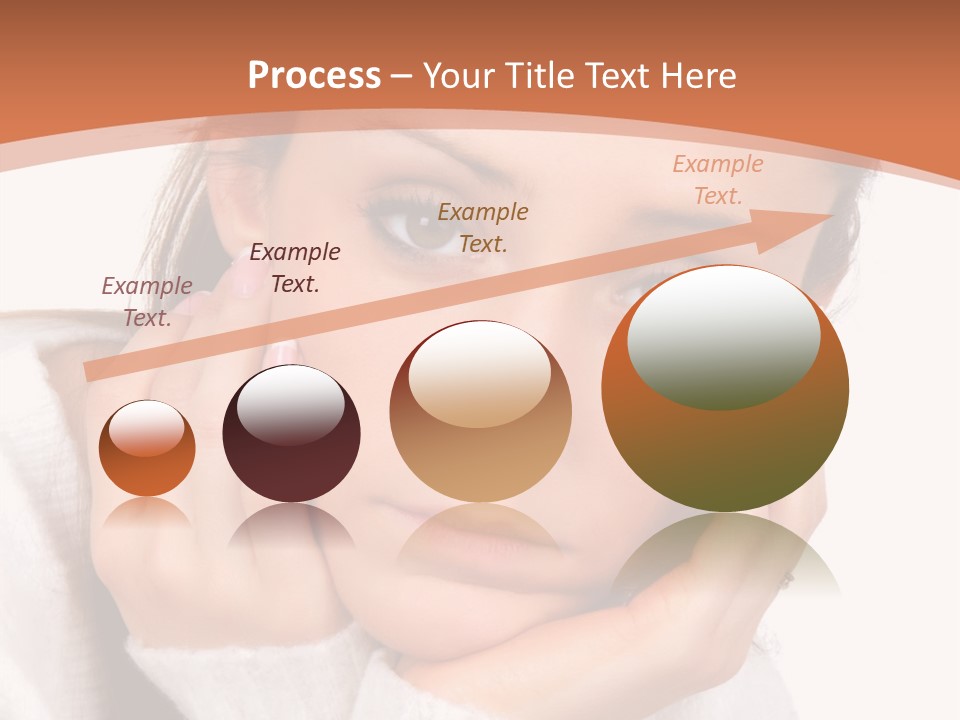 Process – Your Title Text Here

Example Text.

Example Text.

Example Text.

Example Text.